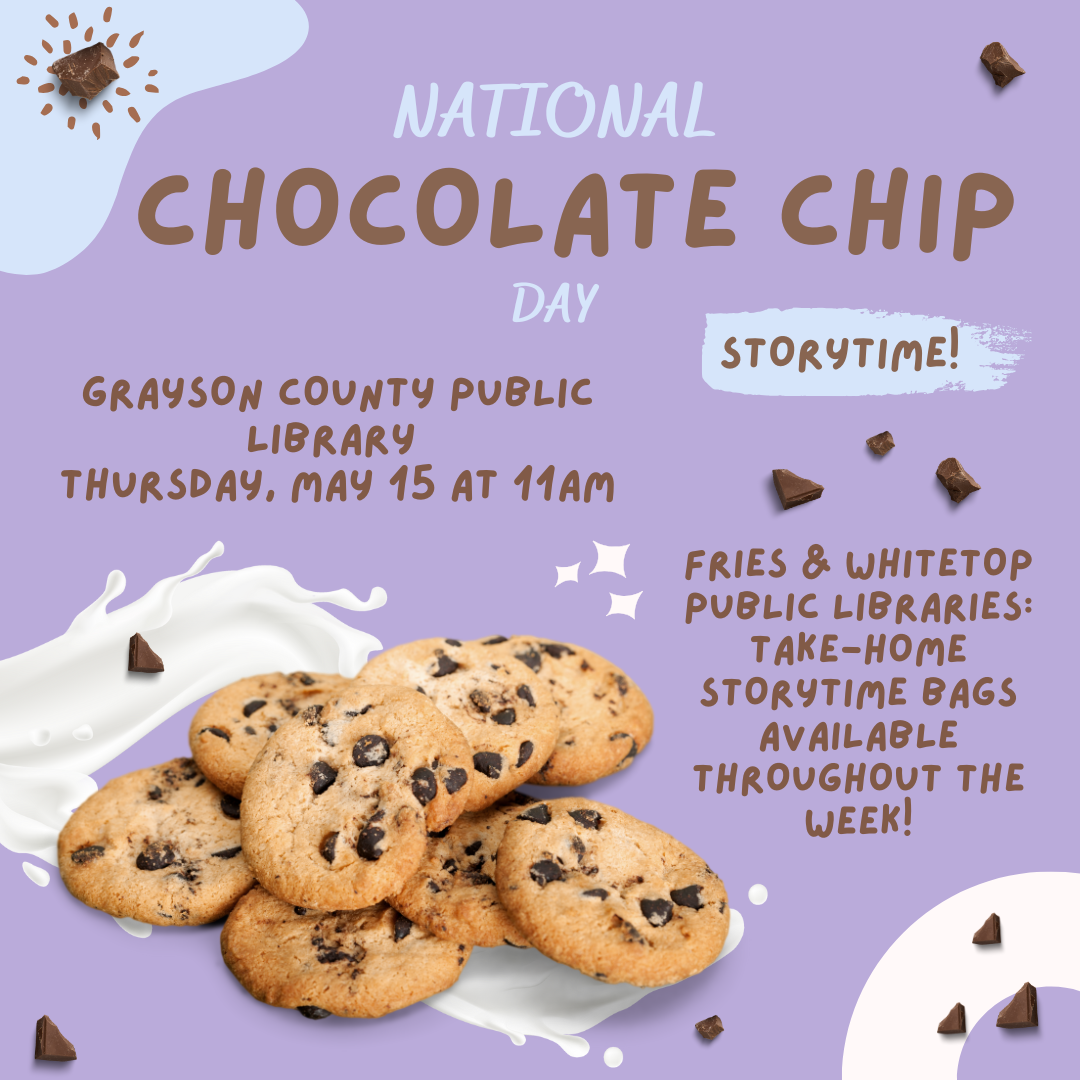 NATIONAL
CHOCOLATE CHIP
DAY

STORYTIME!

GRAYSON COUNTY PUBLIC LIBRARY
THURSDAY, MAY 15 AT 11AM

FRIES & WHITETOP PUBLIC LIBRARIES: TAKE-HOME STORYTIME BAGS AVAILABLE THROUGHOUT THE WEEK!